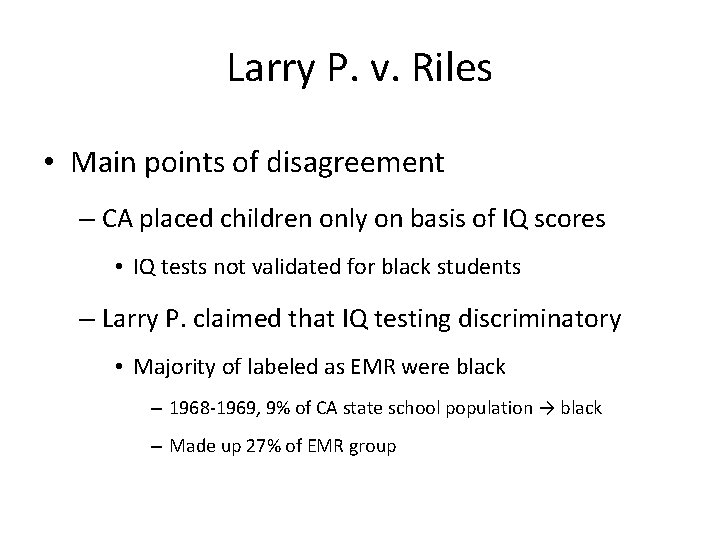 Larry P. v. Riles

• Main points of disagreement

– CA placed children only on basis of IQ scores

• IQ tests not validated for black students

– Larry P. claimed that IQ testing discriminatory

• Majority of labeled as EMR were black

– 1968-1969, 9% of CA state school population → black

– Made up 27% of EMR group